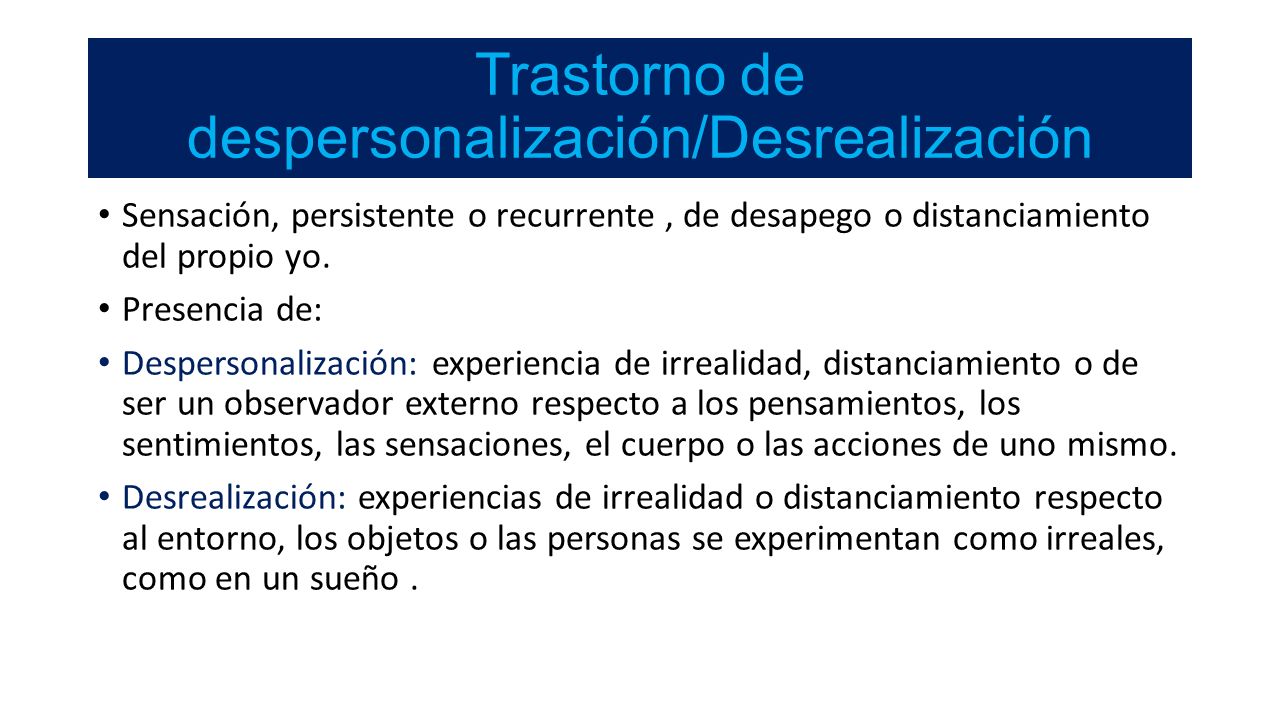 Trastorno de despersonalización/Desrealización

• Sensación, persistente o recurrente , de desapego o distanciamiento del propio yo.

• Presencia de:

• Despersonalización: experiencia de irrealidad, distanciamiento o de ser un observador externo respecto a los pensamientos, los sentimientos, las sensaciones, el cuerpo o las acciones de uno mismo.

• Desrealización: experiencias de irrealidad o distanciamiento respecto al entorno, los objetos o las personas se experimentan como irreales, como en un sueño .